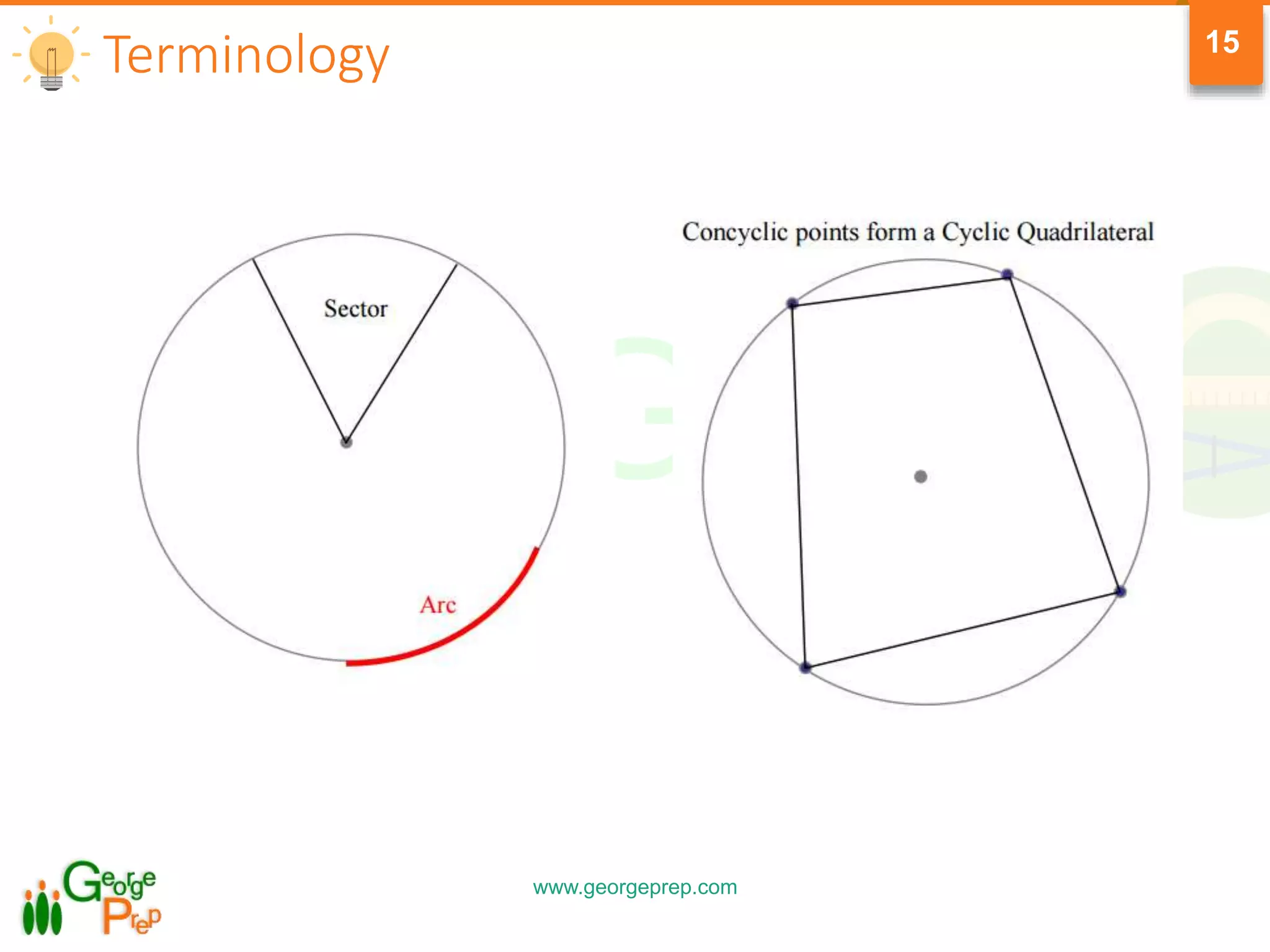 Terminology

15

Sector

Arc

Concyclic points form a Cyclic Quadrilateral

George Prep

www.georgeprep.com